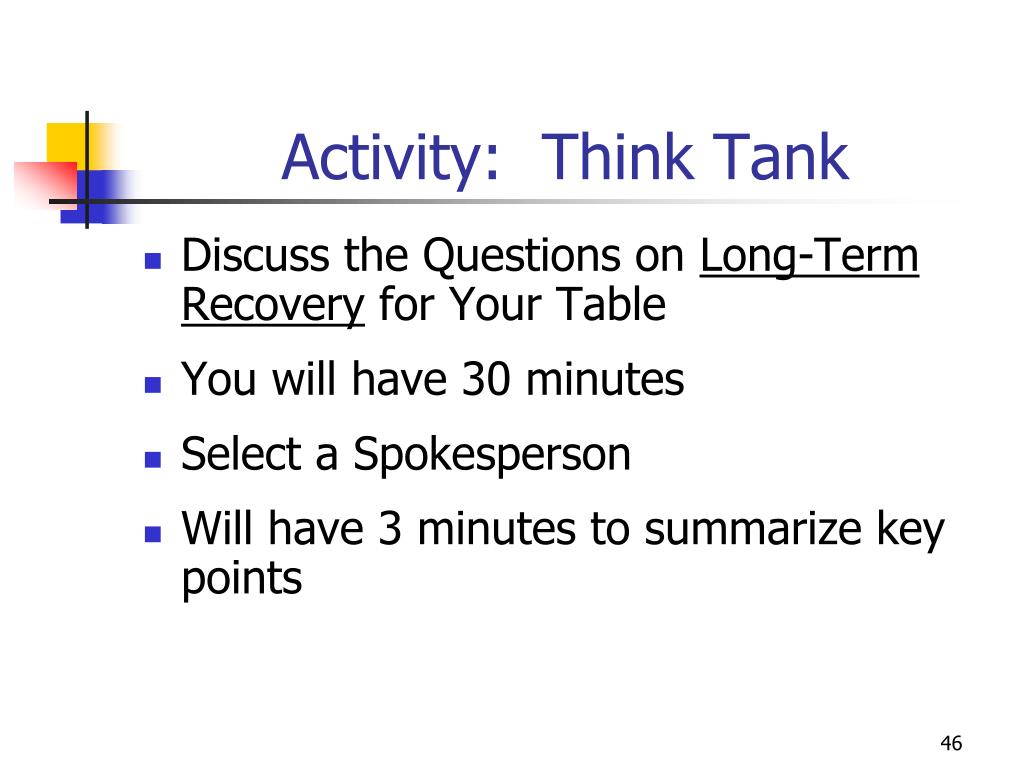 Activity: Think Tank

- Discuss the Questions on Long-Term Recovery for Your Table
- You will have 30 minutes
- Select a Spokesperson
- Will have 3 minutes to summarize key points

46